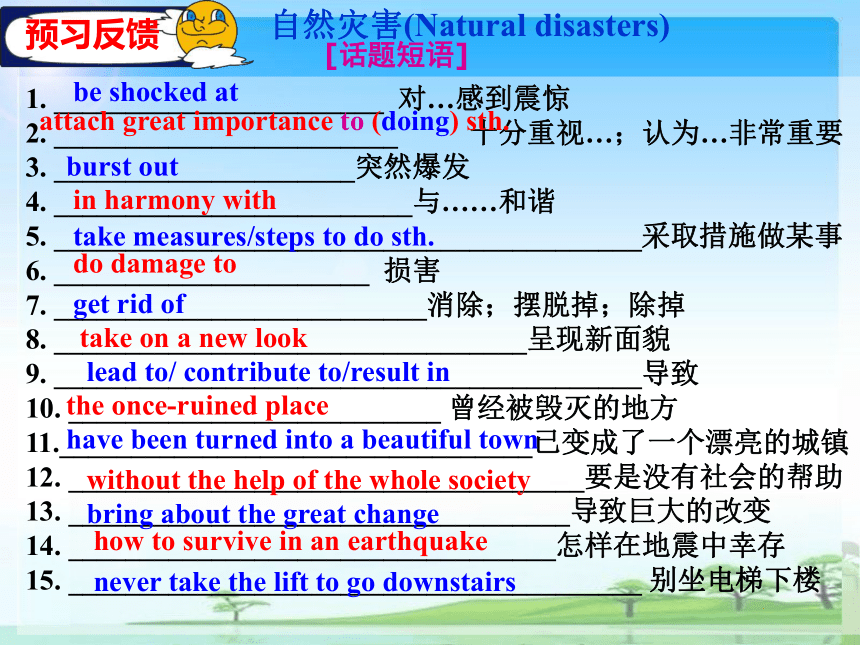 预习反馈

自然灾害(Natural disasters)
[话题短语]

1. be shocked at 对…感到震惊
2. attach great importance to (doing) sth. 十分重视…；认为…非常重要
3. burst out 突然爆发
4. in harmony with 与……和谐
5. take measures/steps to do sth. 采取措施做某事
6. do damage to 损害
7. get rid of 消除；摆脱掉；除掉
8. take on a new look 呈现新面貌
9. lead to/ contribute to/result in 导致
10. the once-ruined place 曾经被毁灭的地方
11. have been turned into a beautiful town 已变成了一个漂亮的城镇
12. without the help of the whole society 要是没有社会的帮助
13. bring about the great change 导致巨大的改变
14. how to survive in an earthquake 怎样在地震中幸存
15. never take the lift to go downstairs 别坐电梯下楼